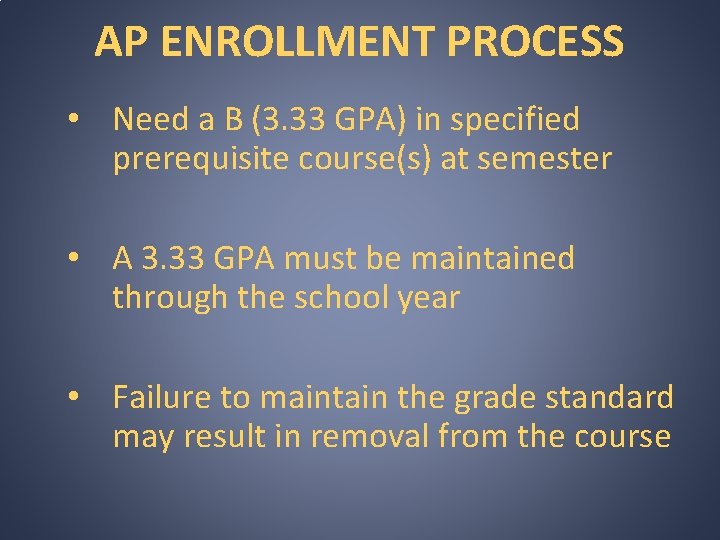 AP ENROLLMENT PROCESS

• Need a B (3.33 GPA) in specified prerequisite course(s) at semester

• A 3.33 GPA must be maintained through the school year

• Failure to maintain the grade standard may result in removal from the course